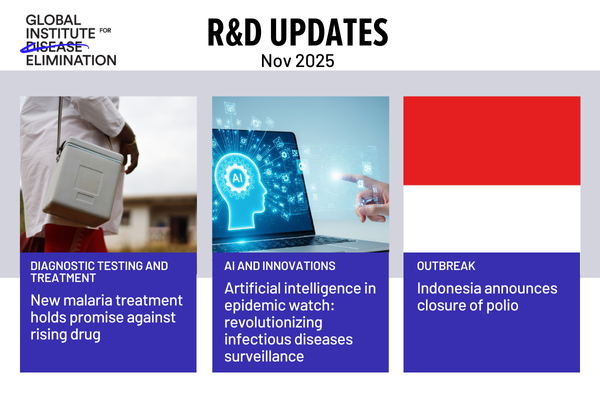 GLOBAL INSTITUTE FOR DISEASE ELIMINATION

R&D UPDATES
Nov 2025

AI

DIAGNOSTIC TESTING AND TREATMENT
New malaria treatment holds promise against rising drug

AI AND INNOVATIONS
Artificial intelligence in epidemic watch: revolutionizing infectious diseases surveillance

OUTBREAK
Indonesia announces closure of polio